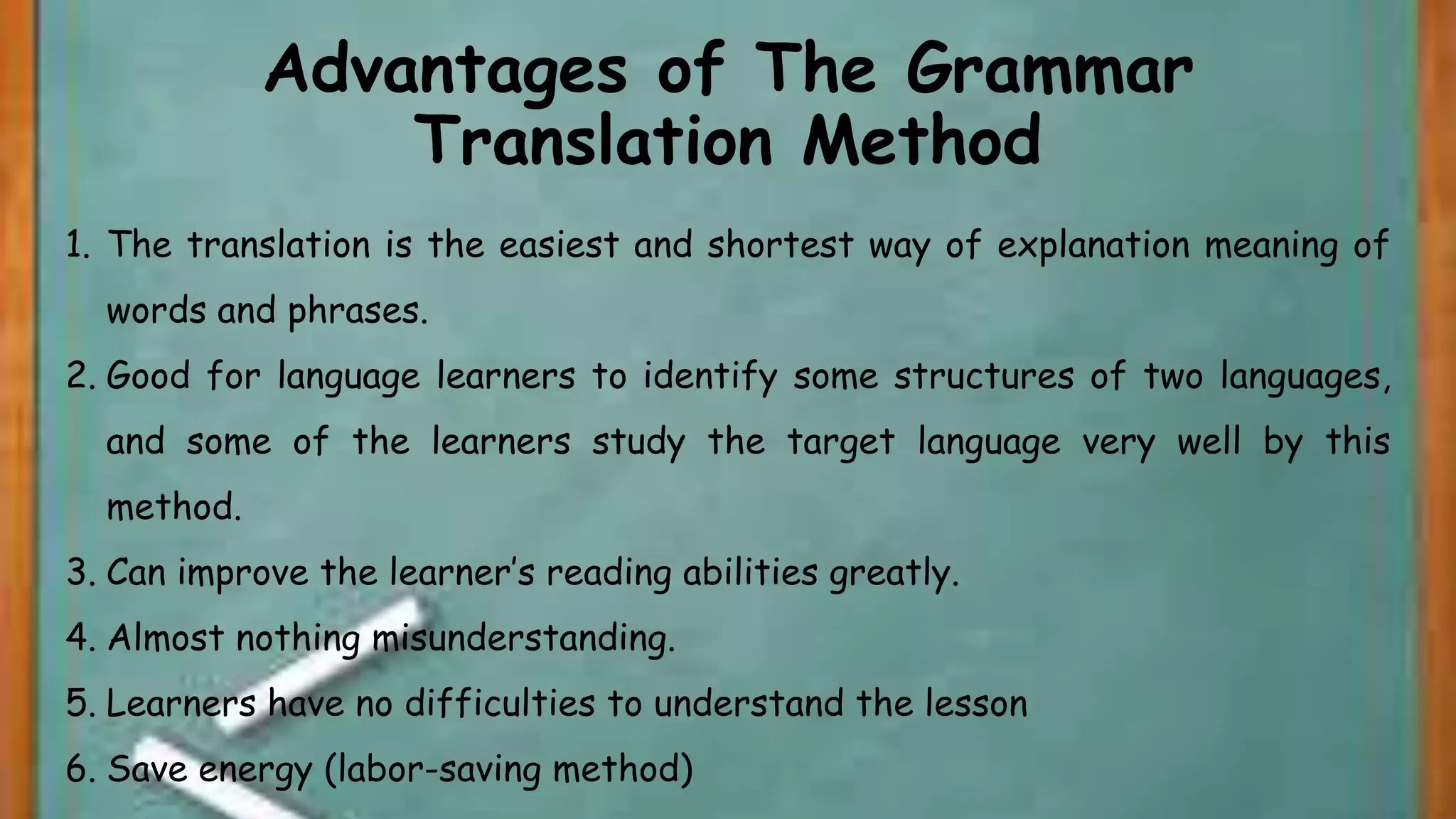 Advantages of The Grammar Translation Method

1. The translation is the easiest and shortest way of explanation meaning of words and phrases.
2. Good for language learners to identify some structures of two languages, and some of the learners study the target language very well by this method.
3. Can improve the learner's reading abilities greatly.
4. Almost nothing misunderstanding.
5. Learners have no difficulties to understand the lesson
6. Save energy (labor-saving method)